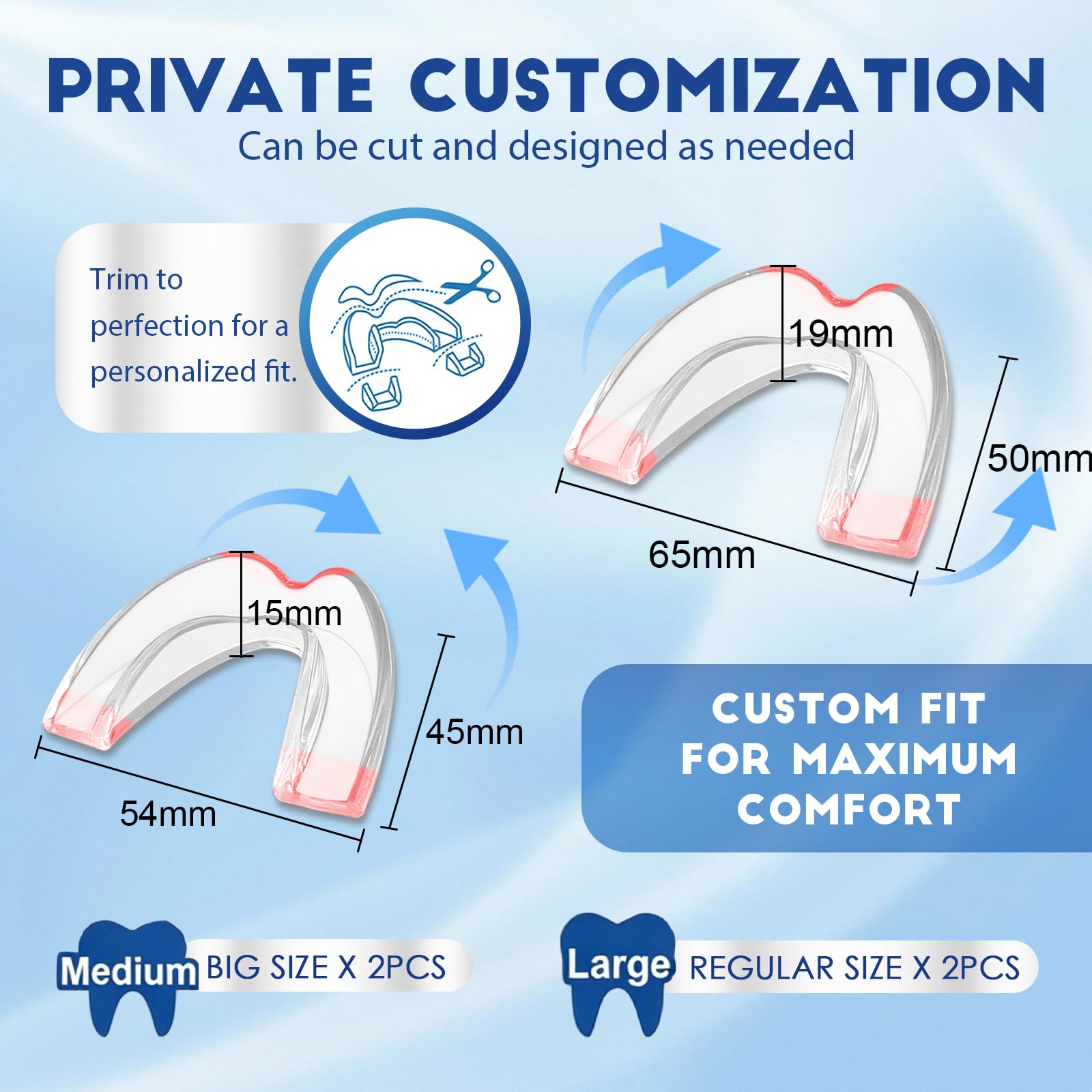 PRIVATE CUSTOMIZATION
Can be cut and designed as needed

Trim to perfection for a personalized fit.

19mm
50mm
65mm

15mm
45mm
54mm

CUSTOM FIT FOR MAXIMUM COMFORT

Medium BIG SIZE X 2PCS

Large REGULAR SIZE X 2PCS